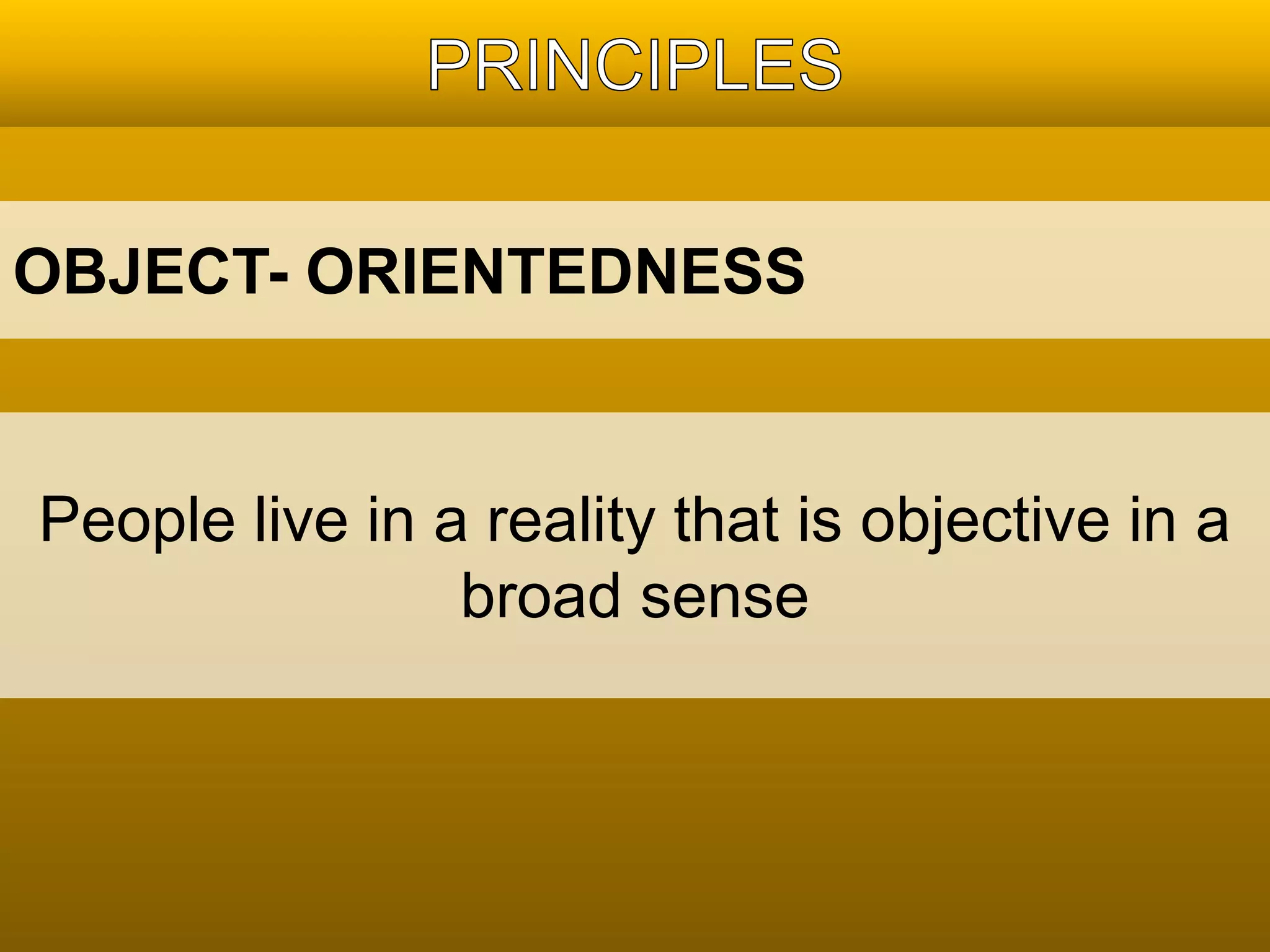 PRINCIPLES

OBJECT- ORIENTEDNESS

People live in a reality that is objective in a broad sense